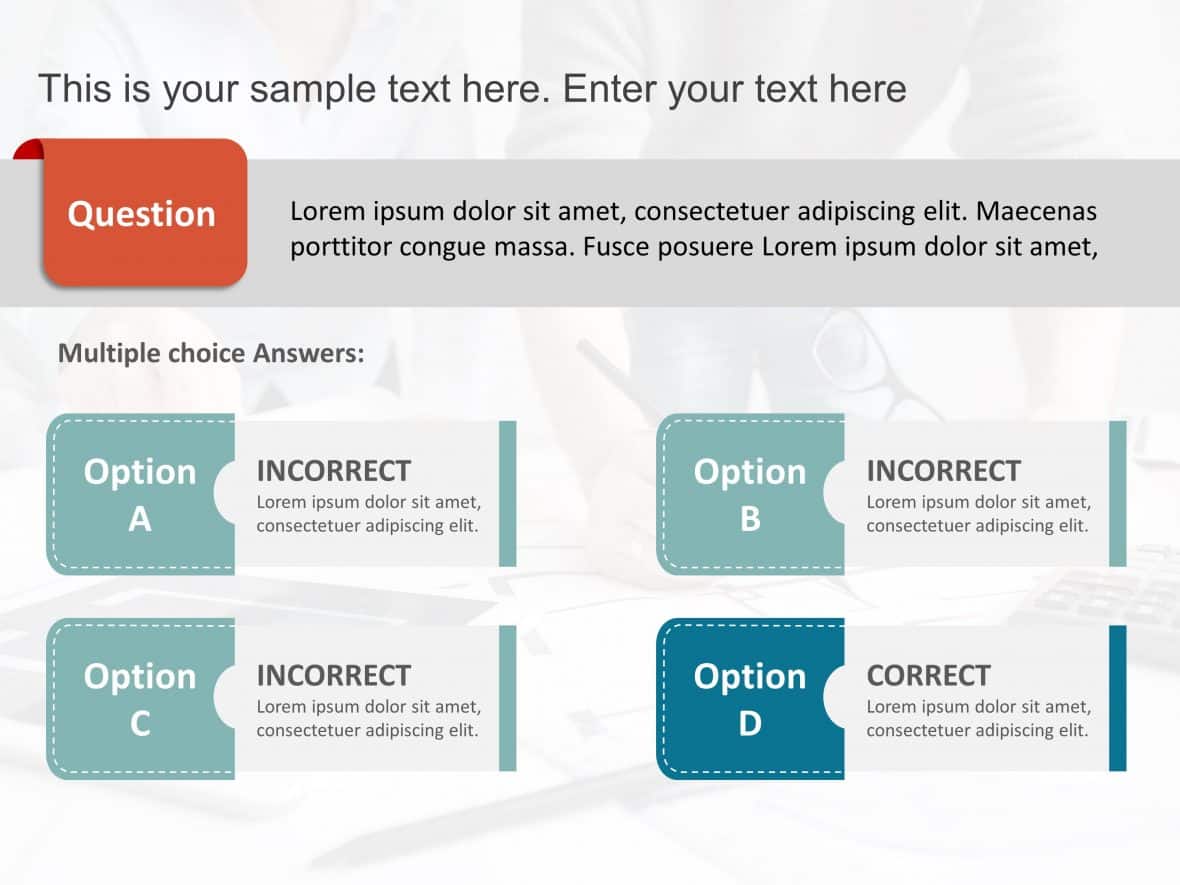 This is your sample text here. Enter your text here

Question

Lorem ipsum dolor sit amet, consectetuer adipiscing elit. Maecenas porttitor congue massa. Fusce posuere Lorem ipsum dolor sit amet,

Multiple choice Answers:

Option A

INCORRECT
Lorem ipsum dolor sit amet, consectetuer adipiscing elit.

Option B

INCORRECT
Lorem ipsum dolor sit amet, consectetuer adipiscing elit.

Option C

INCORRECT
Lorem ipsum dolor sit amet, consectetuer adipiscing elit.

Option D

CORRECT
Lorem ipsum dolor sit amet, consectetuer adipiscing elit.